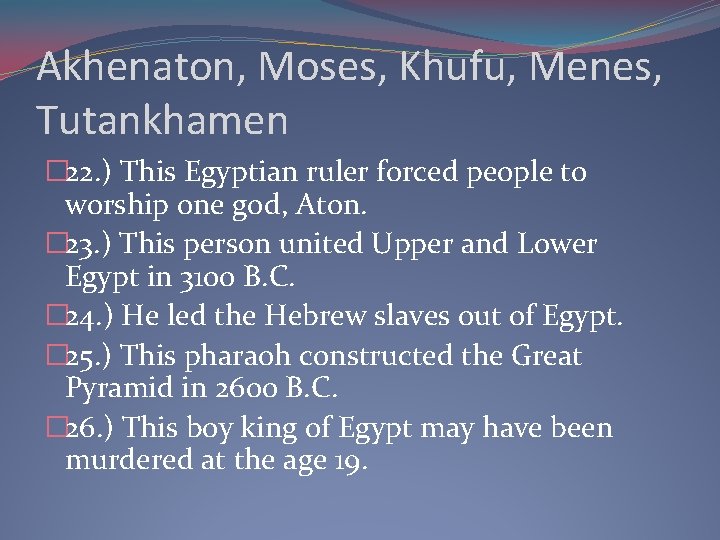 Akhenaton, Moses, Khufu, Menes, Tutankhamen

22.) This Egyptian ruler forced people to worship one god, Aton.

23.) This person united Upper and Lower Egypt in 3100 B.C.

24.) He led the Hebrew slaves out of Egypt.

25.) This pharaoh constructed the Great Pyramid in 2600 B.C.

26.) This boy king of Egypt may have been murdered at the age 19.